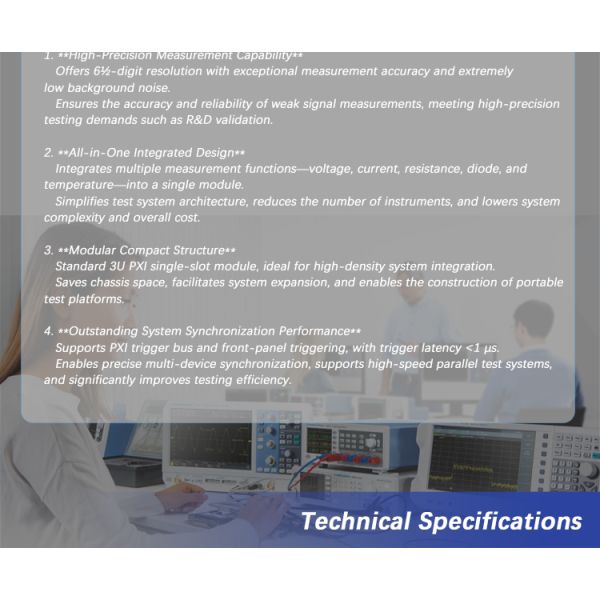 1. **High-Precision Measurement Capability**
Offers 6½-digit resolution with exceptional measurement accuracy and extremely low background noise.
Ensures the accuracy and reliability of weak signal measurements, meeting high-precision testing demands such as R&D validation.

2. **All-in-One Integrated Design**
Integrates multiple measurement functions—voltage, current, resistance, diode, and temperature—into a single module.
Simplifies test system architecture, reduces the number of instruments, and lowers system complexity and overall cost.

3. **Modular Compact Structure**
Standard 3U PXI single-slot module, ideal for high-density system integration.
Saves chassis space, facilitates system expansion, and enables the construction of portable test platforms.

4. **Outstanding System Synchronization Performance**
Supports PXI trigger bus and front-panel triggering, with trigger latency <1 μs.
Enables precise multi-device synchronization, supports high-speed parallel test systems, and significantly improves testing efficiency.

Technical Specifications